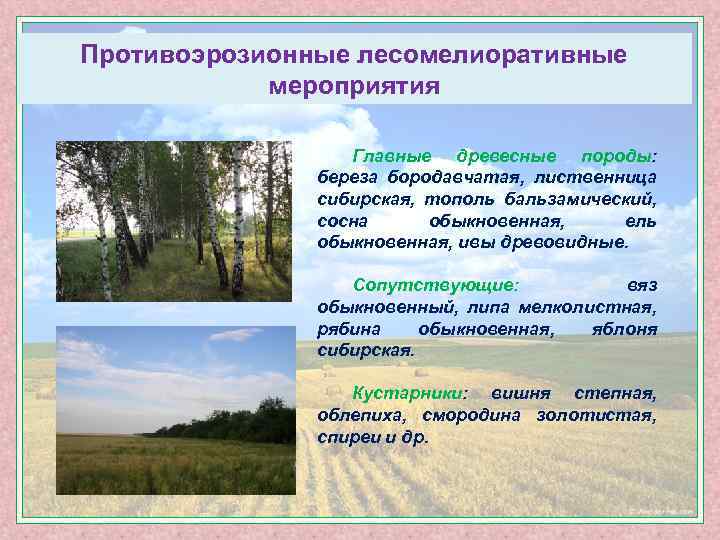 Противоэрозионные лесомелиоративные мероприятия

Главные древесные породы: береза бородавчатая, лиственница сибирская, тополь бальзамический, сосна обыкновенная, ель обыкновенная, ивы древовидные.

Сопутствующие: вяз обыкновенный, липа мелколистная, рябина обыкновенная, яблоня сибирская.

Кустарники: вишня степная, облепиха, смородина золотистая, спиреи и др.